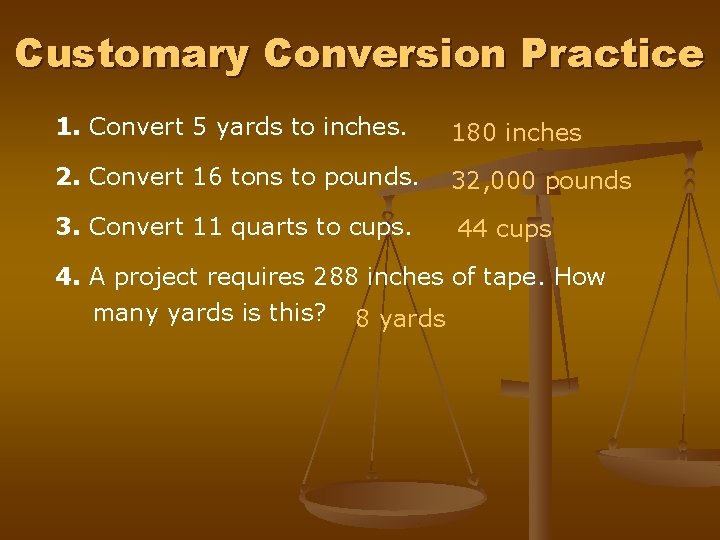 Customary Conversion Practice

1. Convert 5 yards to inches. 180 inches

2. Convert 16 tons to pounds. 32,000 pounds

3. Convert 11 quarts to cups. 44 cups

4. A project requires 288 inches of tape. How many yards is this? 8 yards